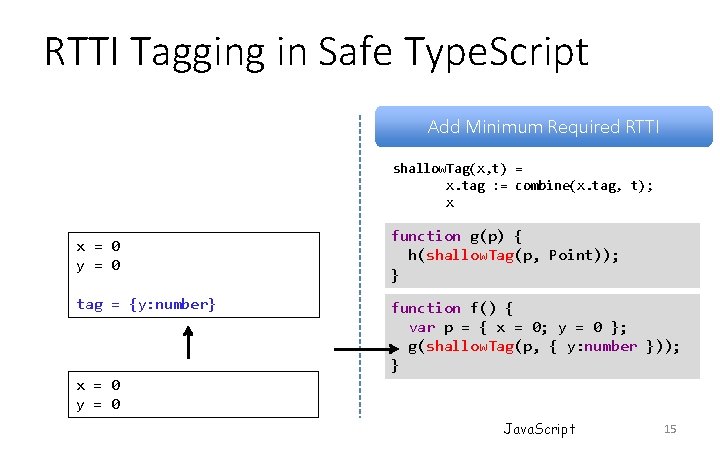 RTTI Tagging in Safe TypeScript

x = 0
y = 0

tag = {y:number}

x = 0
y = 0

Add Minimum Required RTTI

shallowTag(x,t) =
x.tag := combine(x.tag, t);
x

function g(p) {
h(shallowTag(p, Point));
}

function f() {
var p = { x = 0; y = 0 };
g(shallowTag(p, { y:number }));
}

JavaScript

15